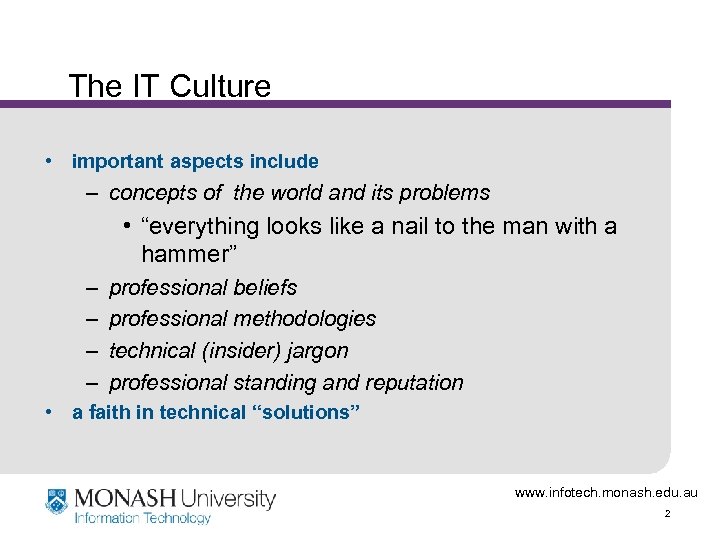 The IT Culture

• important aspects include
  – concepts of the world and its problems
    • “everything looks like a nail to the man with a hammer”
  – professional beliefs
  – professional methodologies
  – technical (insider) jargon
  – professional standing and reputation
• a faith in technical “solutions”

MONASH University
Information Technology

www.infotech.monash.edu.au
2